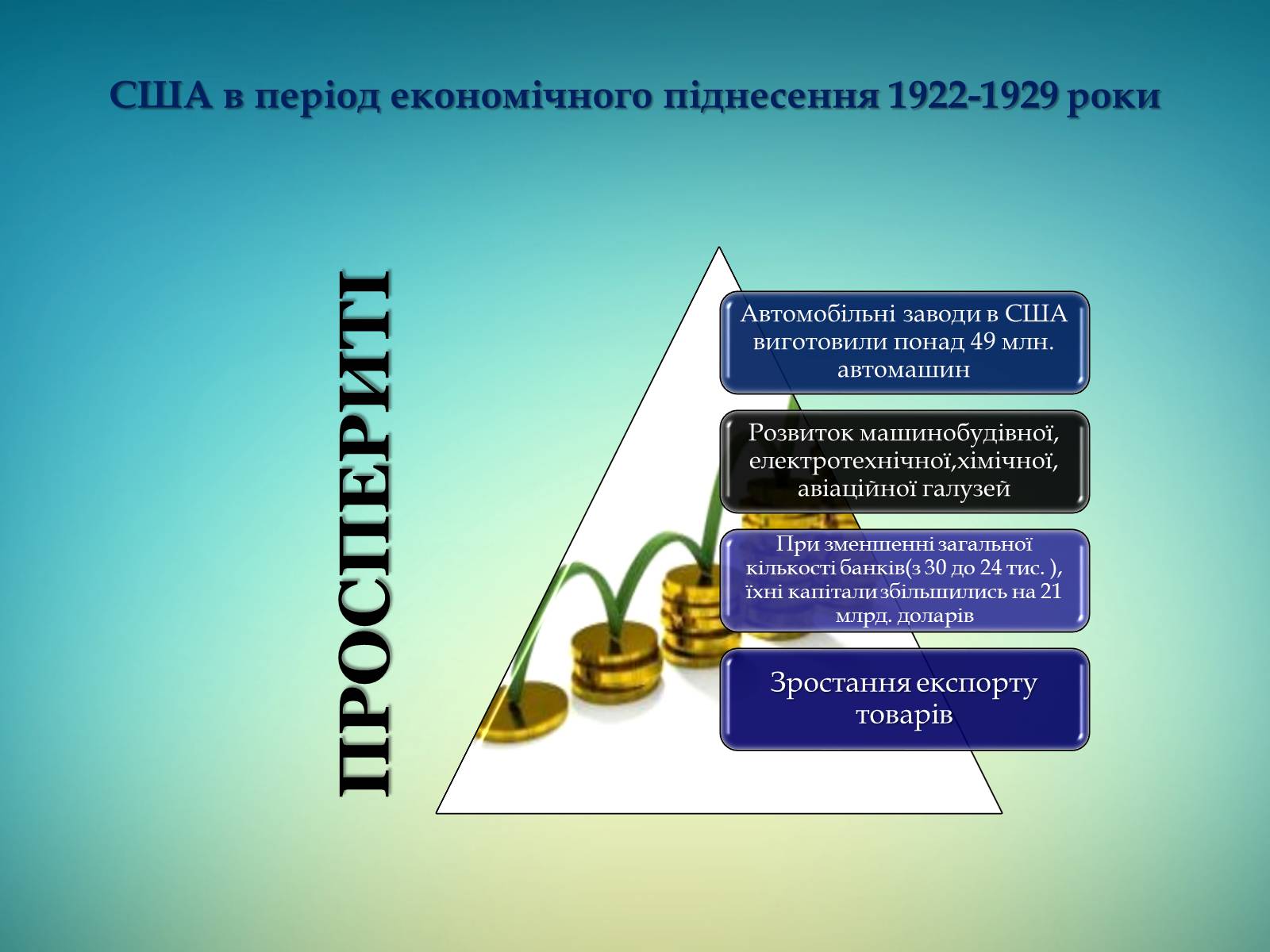 США в період економічного піднесення 1922-1929 роки

ПРОСПЕРИТІ

Автомобільні заводи в США виготовили понад 49 млн. автомашин

Розвиток машинобудівної, електротехнічної,хімічної, авіаційної галузей

При зменшенні загальної кількості банків(з 30 до 24 тис. ), їхні капітали збільшились на 21 млрд. доларів

Зростання експорту товарів